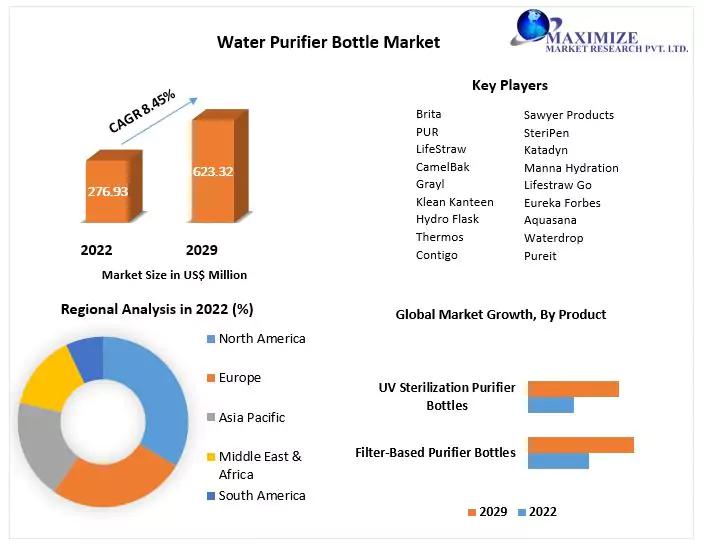 Water Purifier Bottle Market

MAXIMIZE
MARKET RESEARCH PVT. LTD.

CAGR 8.45%

276.93

623.32

2022

2029

Market Size in US$ Million

Key Players

Brita
PUR
LifeStraw
CamelBak
Grayl
Klean Kanteen
Hydro Flask
Thermos
Contigo

Sawyer Products
SteriPen
Katadyn
Manna Hydration
Lifestraw Go
Eureka Forbes
Aquasana
Waterdrop
Pureit

Regional Analysis in 2022 (%)

North America
Europe
Asia Pacific
Middle East & Africa
South America

Global Market Growth, By Product

UV Sterilization Purifier Bottles

Filter-Based Purifier Bottles

2029
2022